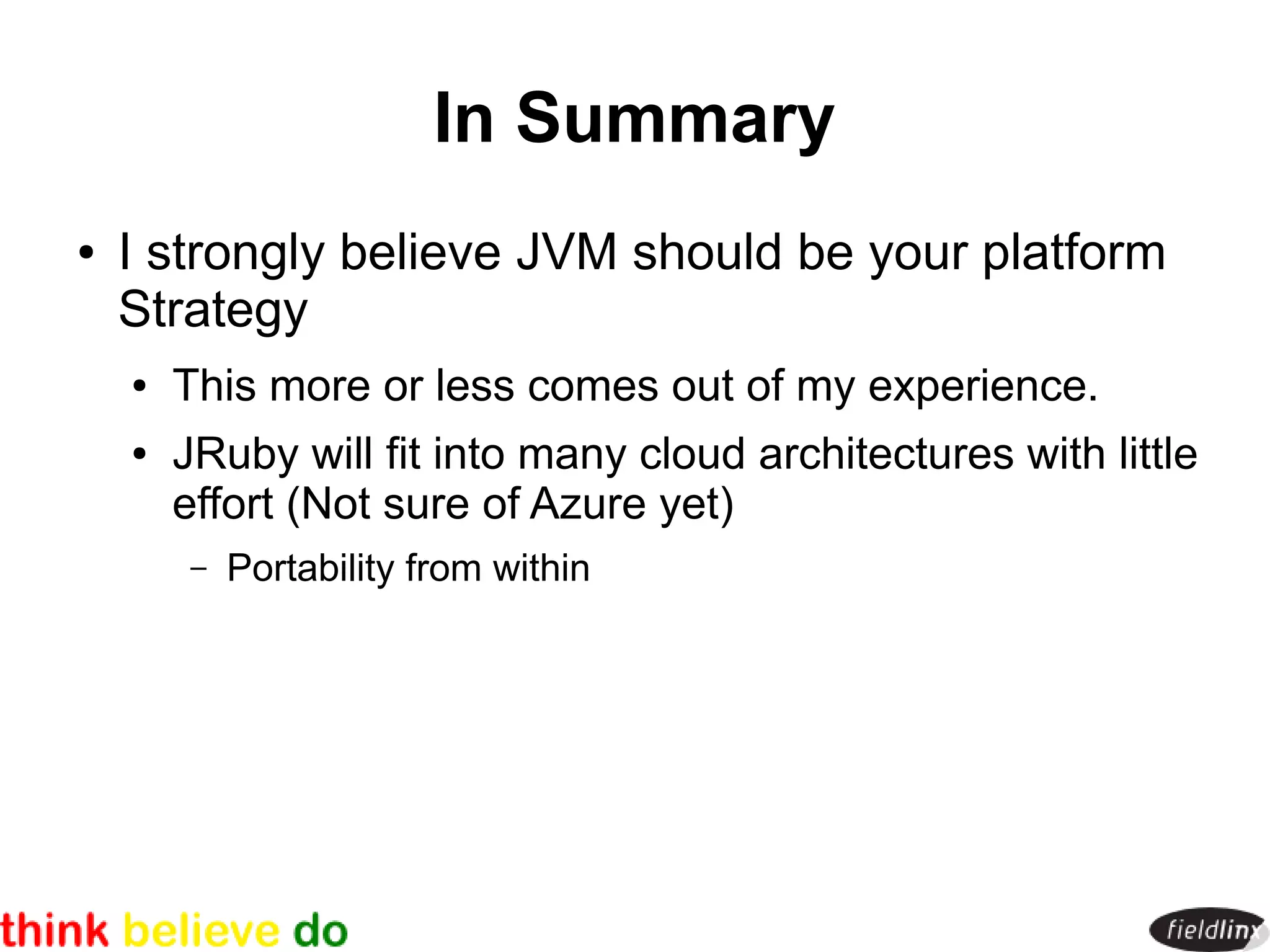 In Summary

• I strongly believe JVM should be your platform Strategy

• This more or less comes out of my experience.

• JRuby will fit into many cloud architectures with little effort (Not sure of Azure yet)

– Portability from within

think believe do

fieldlinx